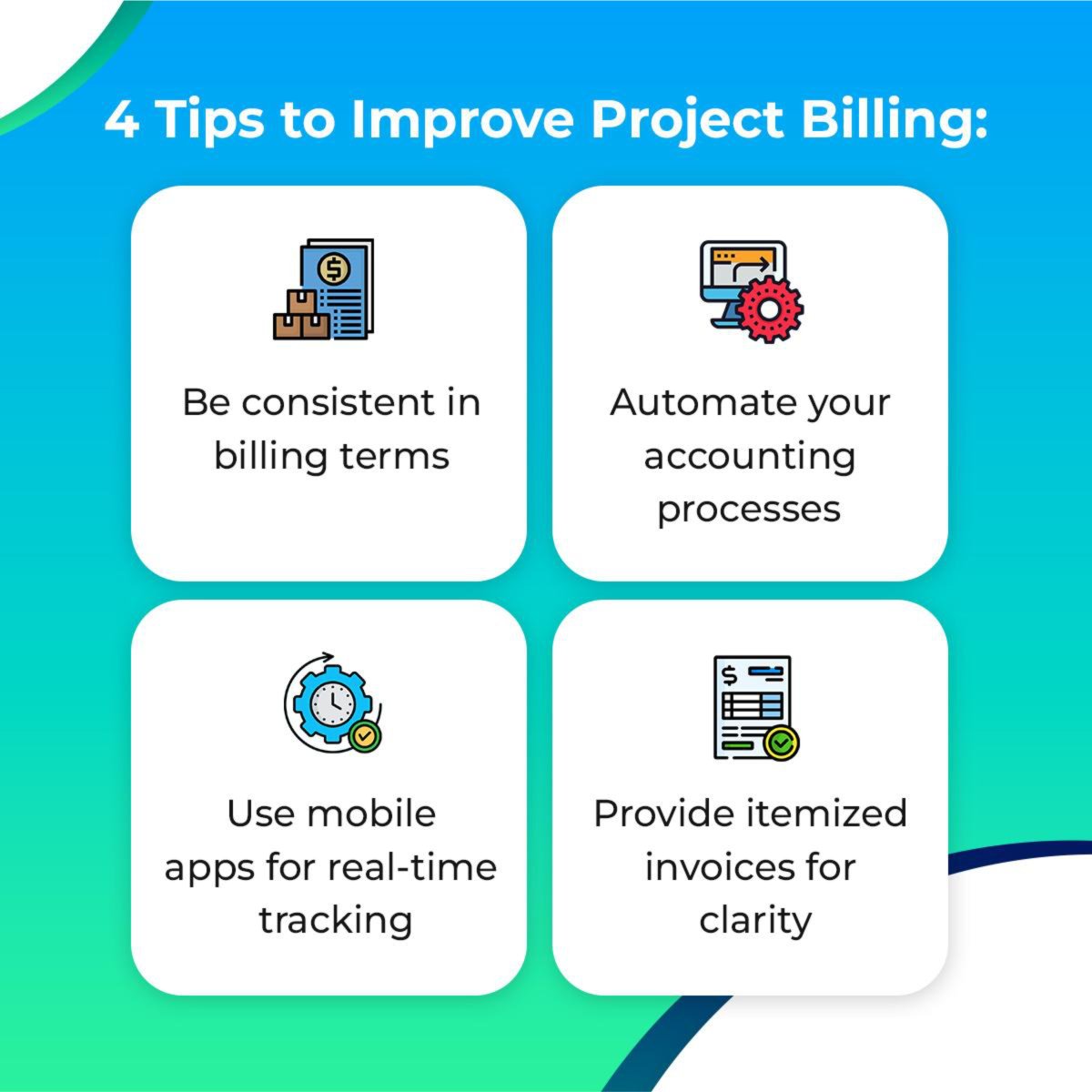 4 Tips to Improve Project Billing:

Be consistent in billing terms

Automate your accounting processes

Use mobile apps for real-time tracking

Provide itemized invoices for clarity